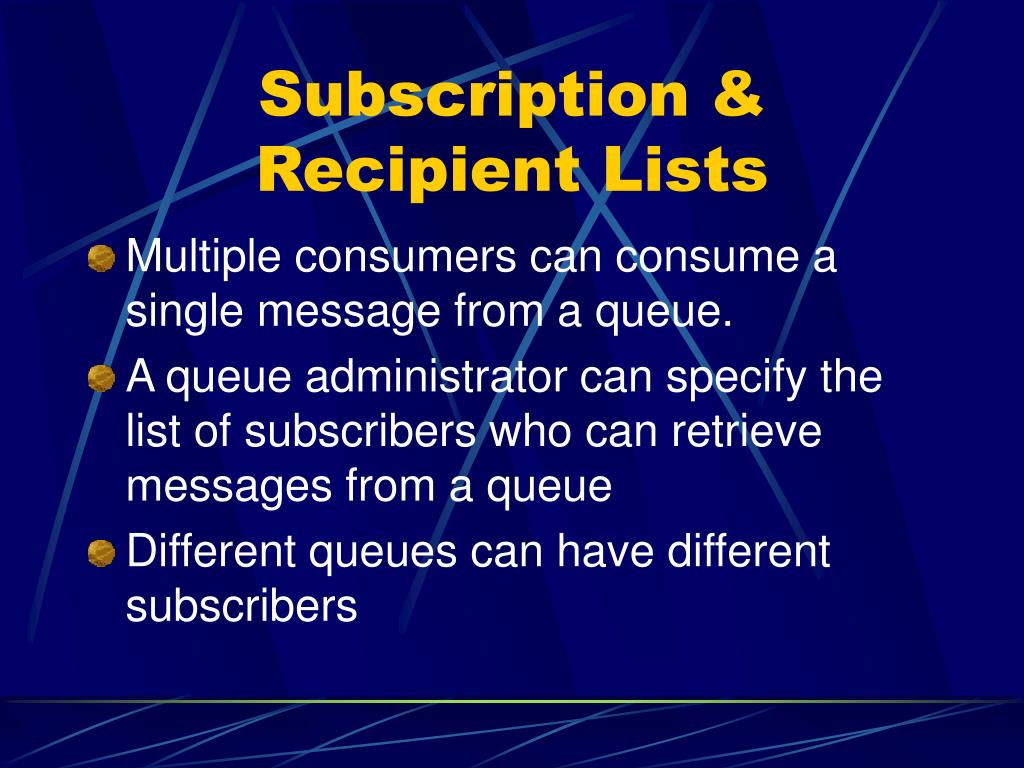 Subscription & Recipient Lists

Multiple consumers can consume a single message from a queue.

A queue administrator can specify the list of subscribers who can retrieve messages from a queue

Different queues can have different subscribers